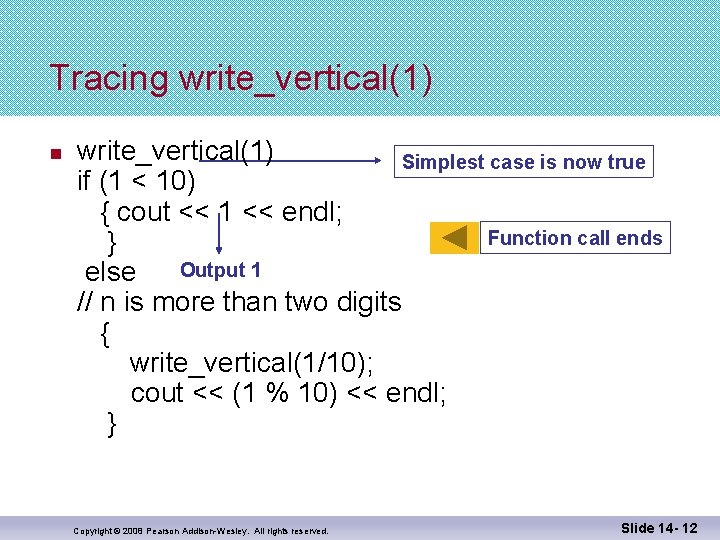 Tracing write_vertical(1)

write_vertical(1)
if (1 < 10)
{ cout << 1 << endl;
}
else
// n is more than two digits
{
write_vertical(1/10);
cout << (1 % 10) << endl;
}

Simplest case is now true

Function call ends

Output 1

Copyright © 2008 Pearson Addison-Wesley. All rights reserved.

Slide 14- 12